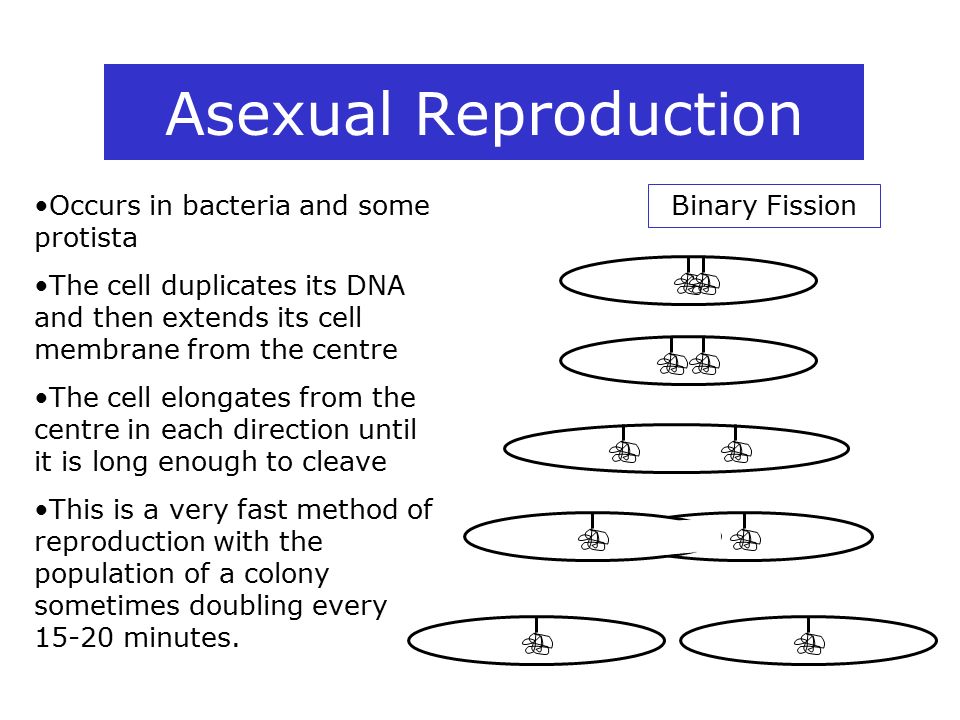 Asexual Reproduction

•Occurs in bacteria and some protista

•The cell duplicates its DNA and then extends its cell membrane from the centre

•The cell elongates from the centre in each direction until it is long enough to cleave

•This is a very fast method of reproduction with the population of a colony sometimes doubling every 15-20 minutes.

Binary Fission